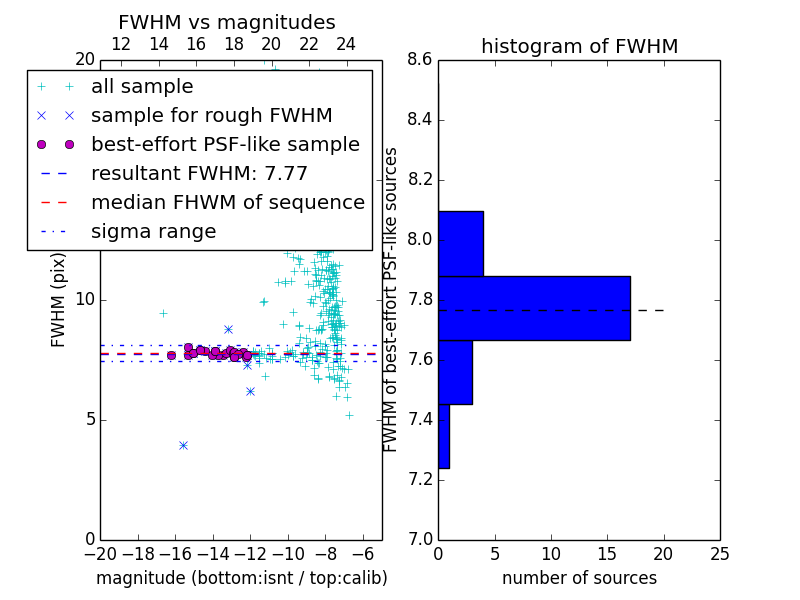 FWHM vs magnitudes

12 14 16 18 20 22 24

20

all sample
sample for rough FWHM
best-effort PSF-like sample
resultant FWHM: 7.77
median FHWM of sequence
sigma range

FWHM (pix)

10

5

0

−20 −18 −16 −14 −12 −10 −8 −6

magnitude (bottom:isnt / top:calib)

histogram of FWHM

8.6
8.4
8.2
8.0
7.8
7.6
7.4
7.2
7.0

FWHM of best-effort PSF-like sources

0 5 10 15 20 25

number of sources